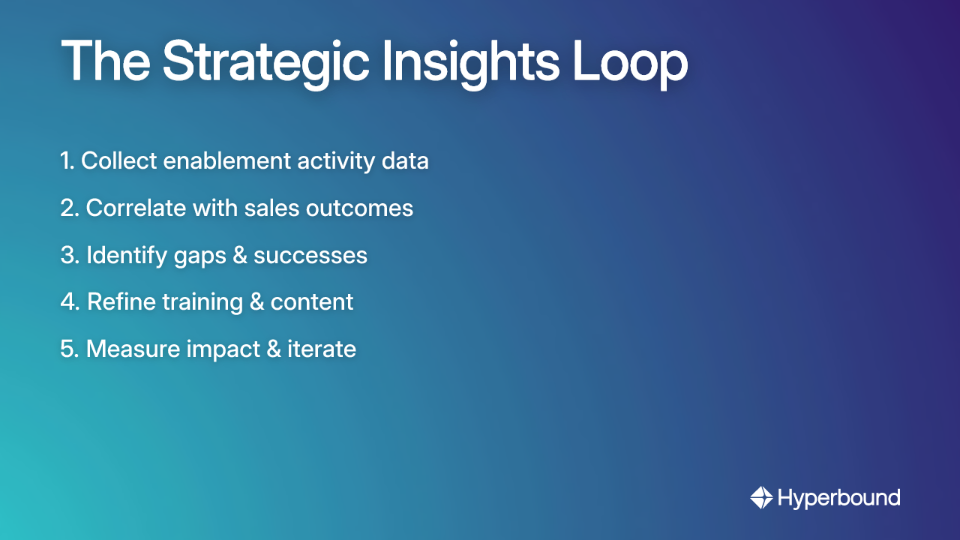 The Strategic Insights Loop

1. Collect enablement activity data

2. Correlate with sales outcomes

3. Identify gaps & successes

4. Refine training & content

5. Measure impact & iterate

Hyperbound